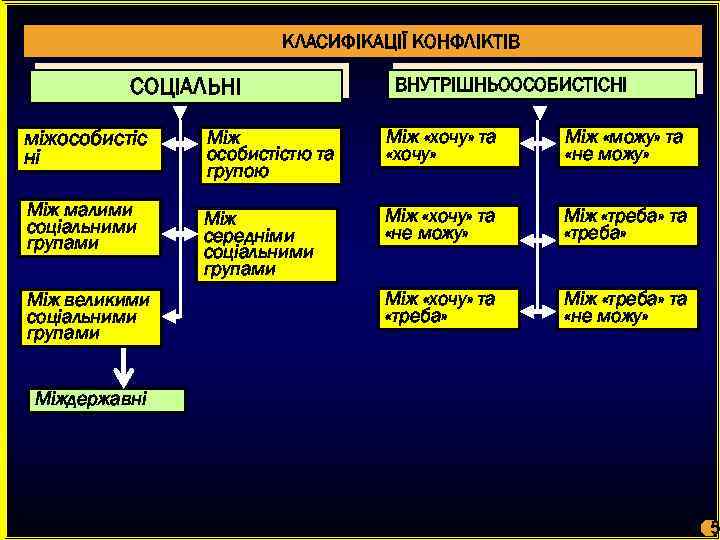 КЛАСИФІКАЦІЇ КОНФЛІКТІВ

СОЦІАЛЬНІ

міжособистісні

Між особистістю та групою

Між малими соціальними групами

Між середніми соціальними групами

Між великими соціальними групами

Міждержавні

ВНУТРІШНЬООСОБИСТІСНІ

Між «хочу» та «хочу»

Між «можу» та «не можу»

Між «хочу» та «не можу»

Між «треба» та «треба»

Між «хочу» та «треба»

Між «треба» та «не можу»

5